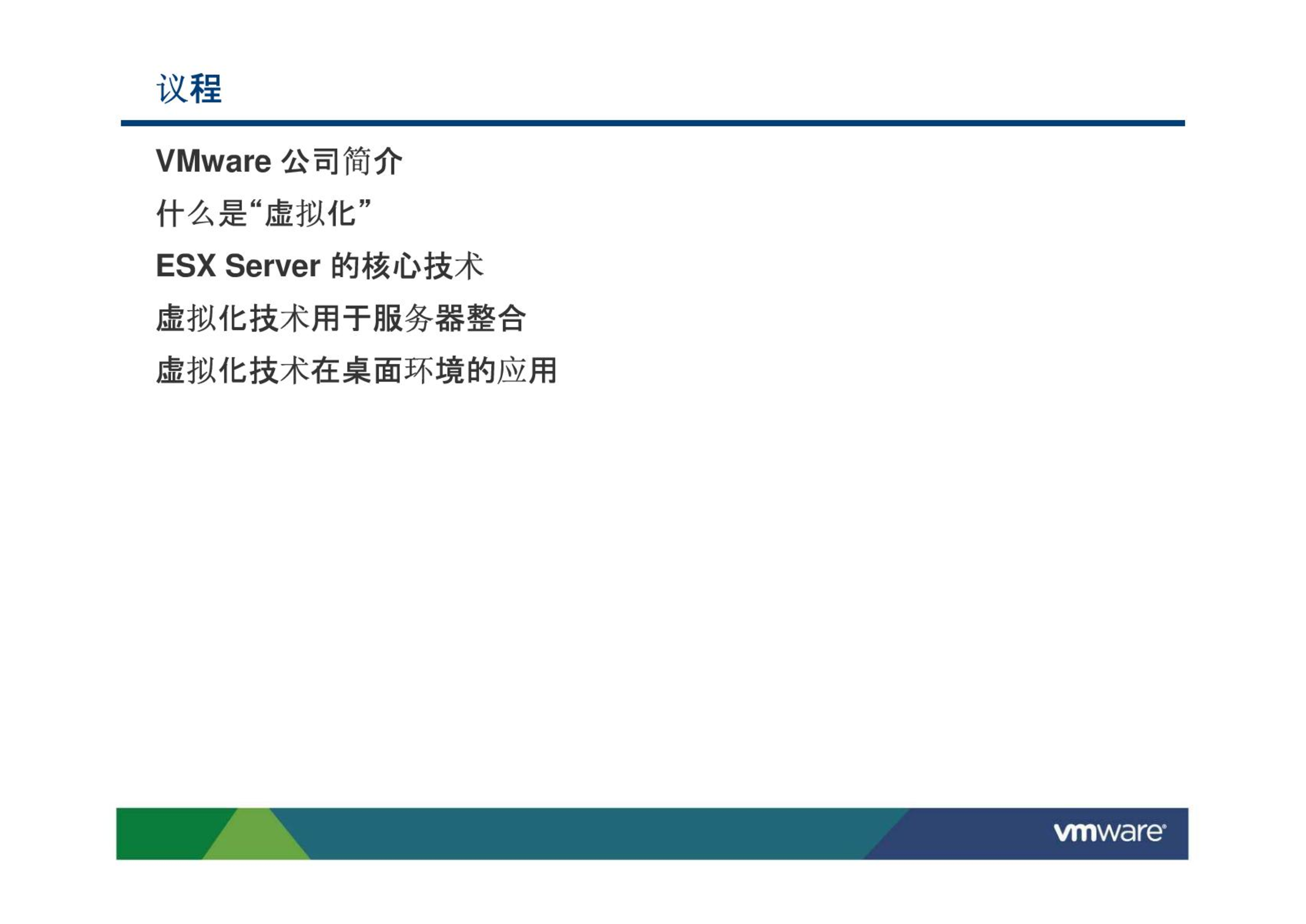 议程

VMware 公司简介

什么是“虚拟化”

ESX Server 的核心技术

虚拟化技术用于服务器整合

虚拟化技术在桌面环境的应用

vmware®